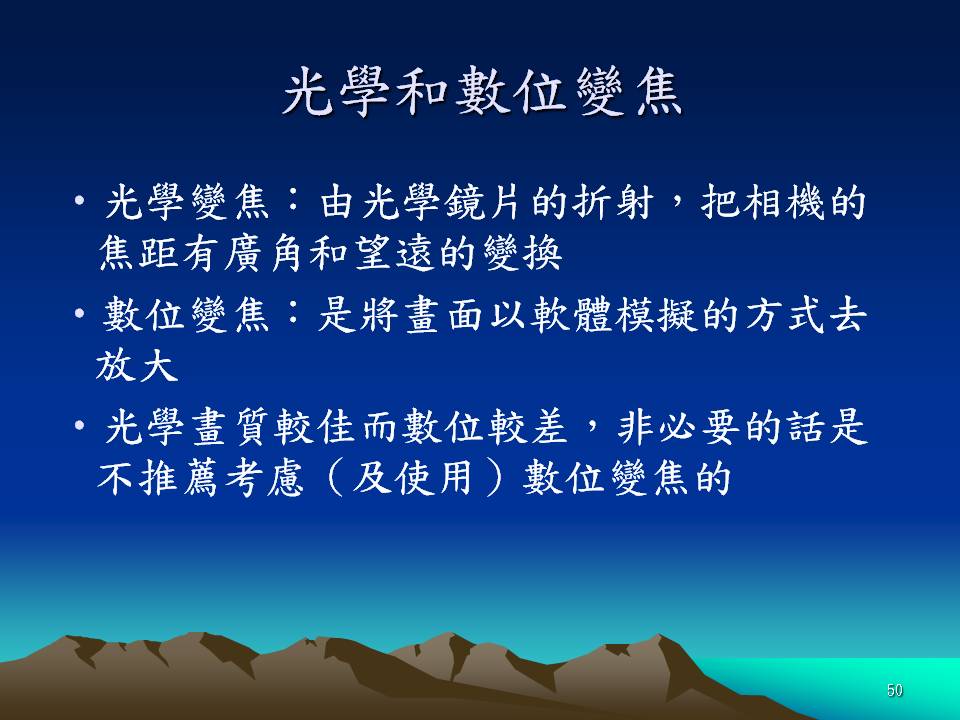 光學和數位變焦

• 光學變焦：由光學鏡片的折射，把相機的焦距有廣角和望遠的變換

• 數位變焦：是將畫面以軟體模擬的方式去放大

• 光學畫質較佳而數位較差，非必要的話是不推薦考慮（及使用）數位變焦的

50